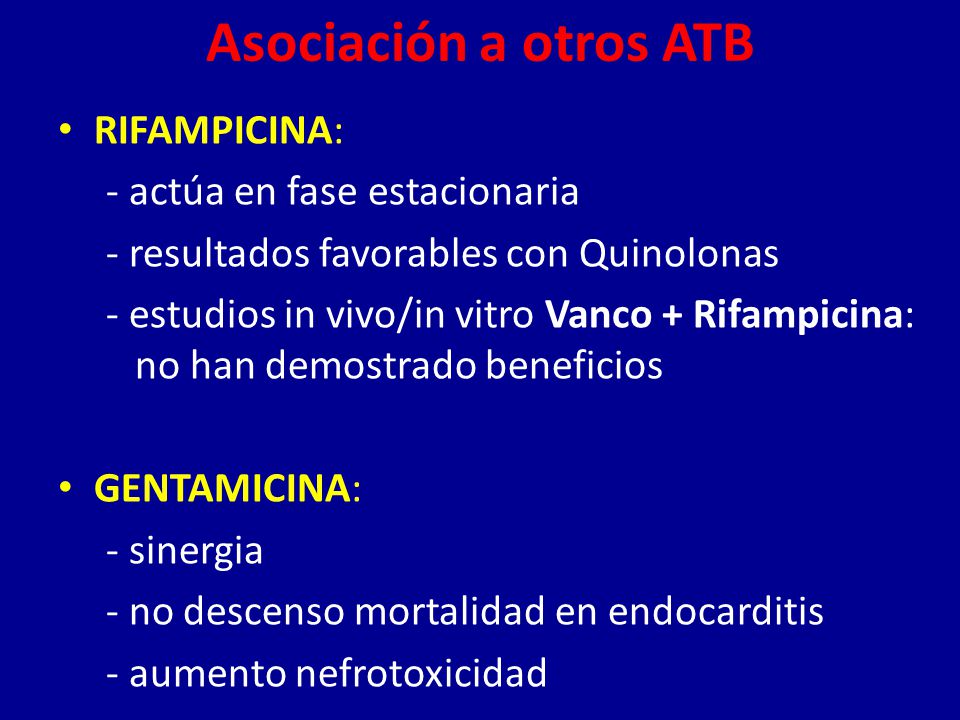 Asociación a otros ATB

• RIFAMPICINA:
- actúa en fase estacionaria
- resultados favorables con Quinolonas
- estudios in vivo/in vitro Vanco + Rifampicina: no han demostrado beneficios

• GENTAMICINA:
- sinergia
- no descenso mortalidad en endocarditis
- aumento nefrotoxicidad